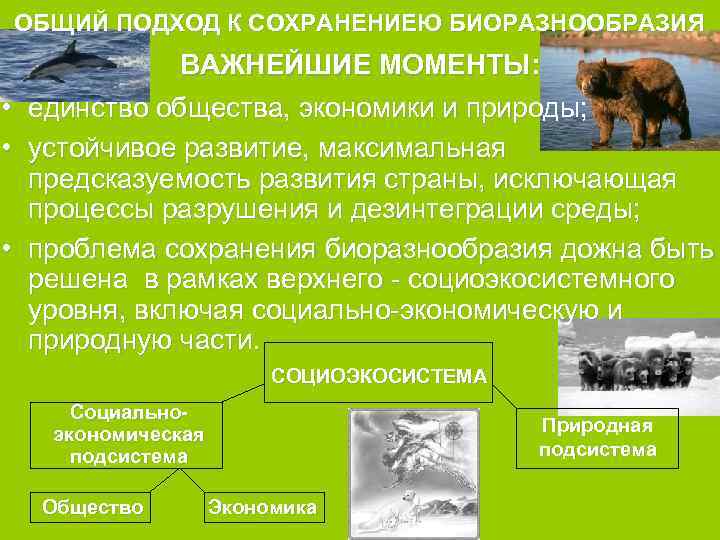 ОБЩИЙ ПОДХОД К СОХРАНЕНИЕЮ БИОРАЗНООБРАЗИЯ

ВАЖНЕЙШИЕ МОМЕНТЫ:

• единство общества, экономики и природы;

• устойчивое развитие, максимальная предсказуемость развития страны, исключающая процессы разрушения и дезинтеграции среды;

• проблема сохранения биоразнообразия дожна быть решена в рамках верхнего - социоэкосистемного уровня, включая социально-экономическую и природную части.

СОЦИОЭКОСИСТЕМА

Социально-экономическая подсистема

Природная подсистема

Общество

Экономика